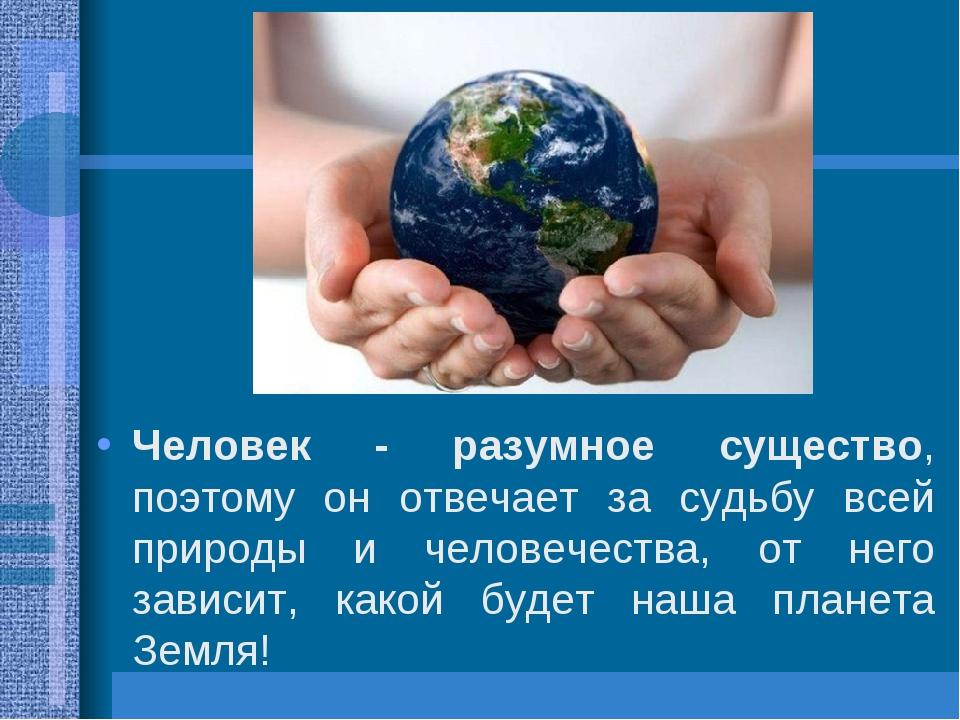 • Человек - разумное существо, поэтому он отвечает за судьбу всей природы и человечества, от него зависит, какой будет наша планета Земля!